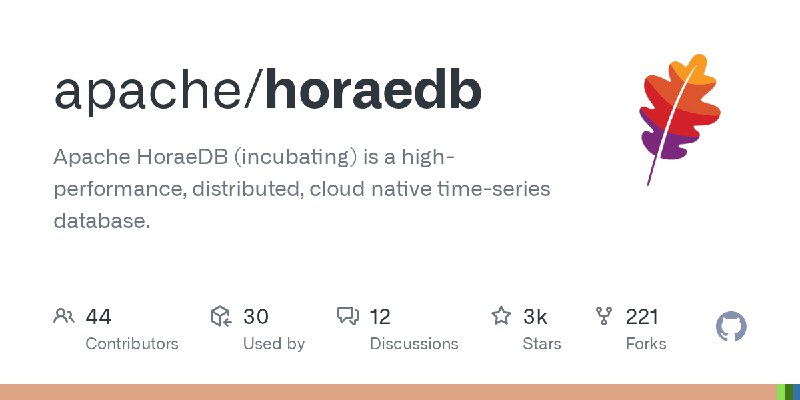 apache/horaedb

Apache HoraeDB (incubating) is a high-performance, distributed, cloud native time-series database.

44 Contributors

30 Used by

12 Discussions

3k Stars

221 Forks